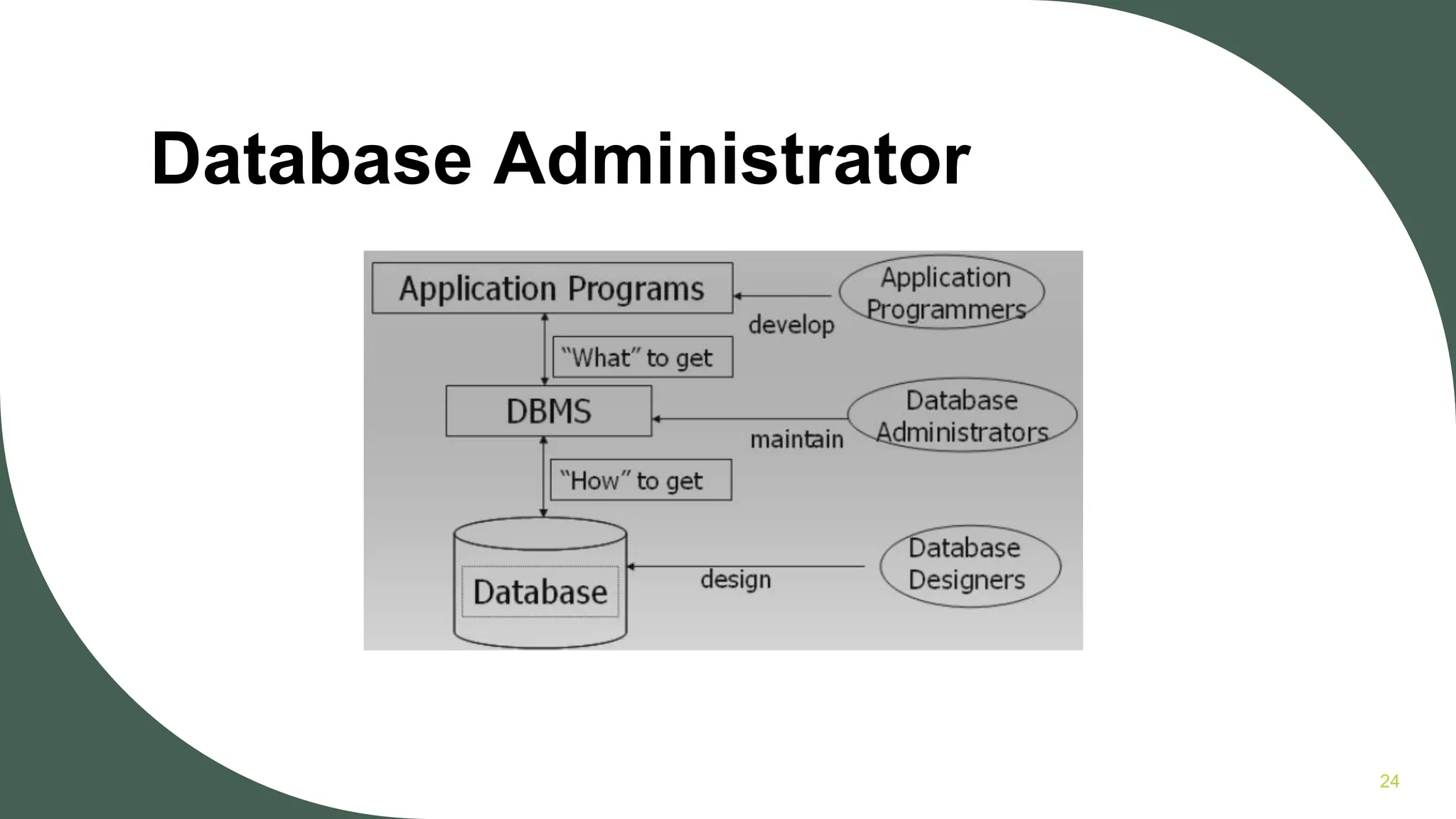 Database Administrator

Application Programs

Application Programmers

develop

"What" to get

DBMS

Database Administrators

maintain

"How" to get

Database

design

Database Designers

24